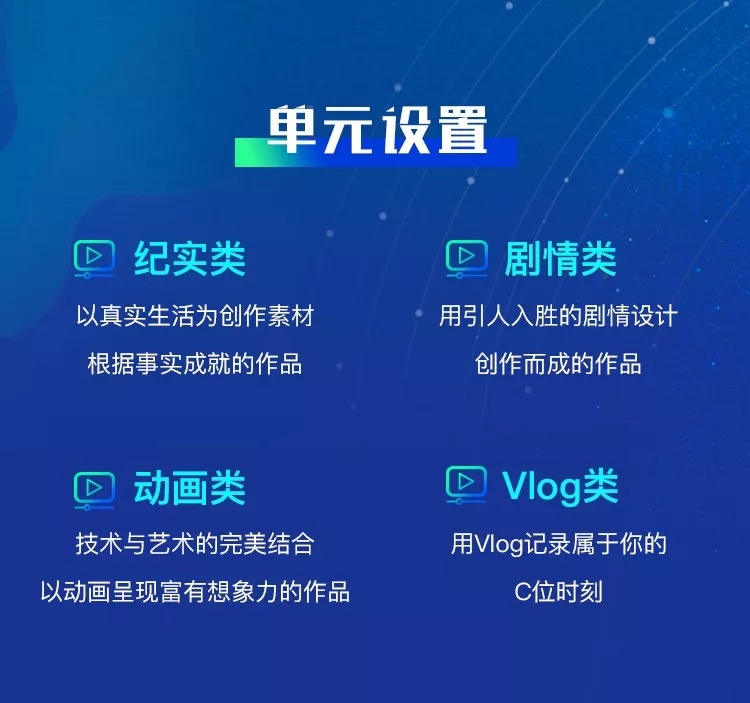 单元设置

纪实类
以真实生活为创作素材
根据事实成就的作品

剧情类
用引人入胜的剧情设计
创作而成的作品

动画类
技术与艺术的完美结合
以动画呈现富有想象力的作品

Vlog类
用Vlog记录属于你的
C位时刻